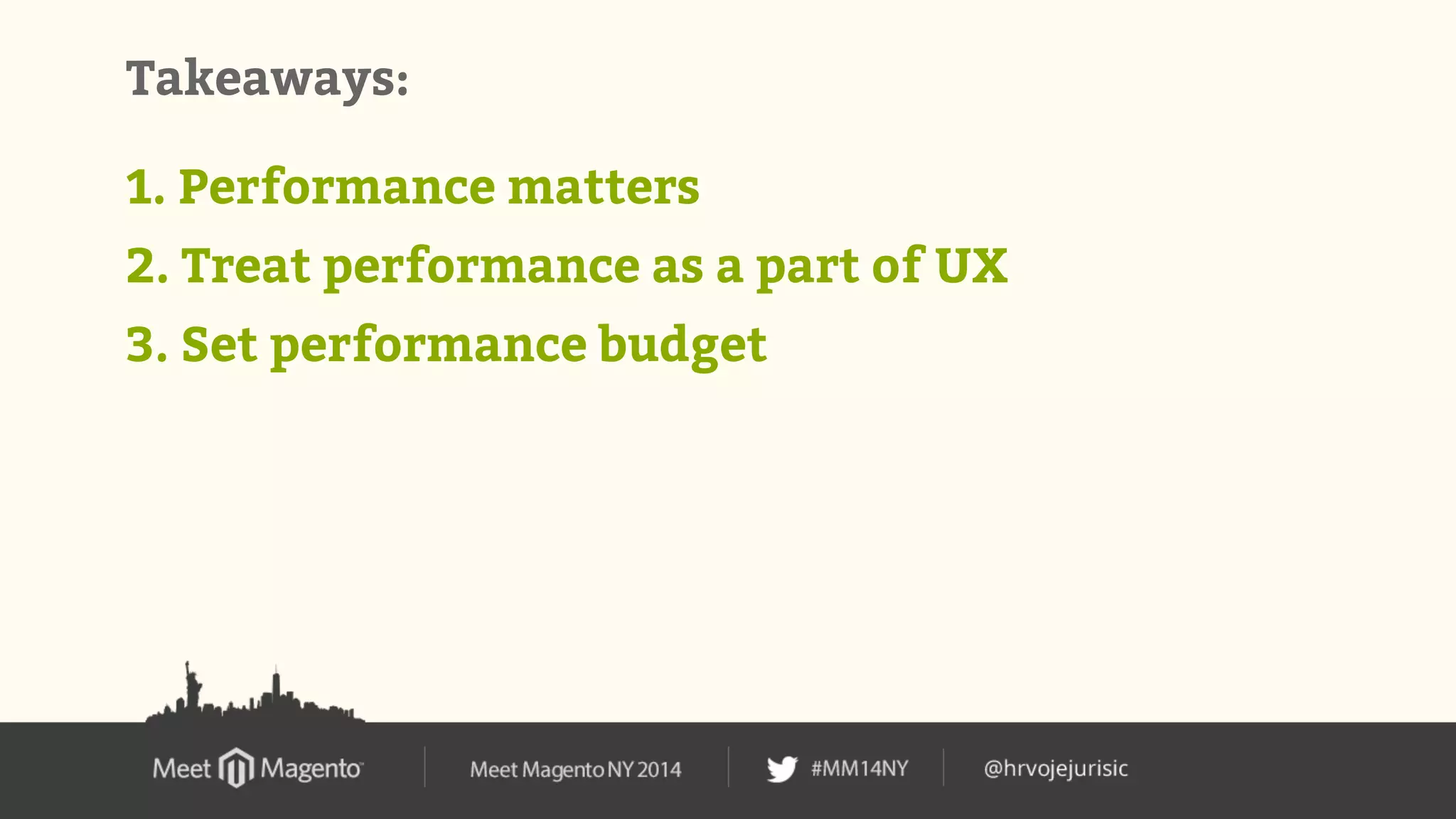 Takeaways:

1. Performance matters
2. Treat performance as a part of UX
3. Set performance budget

Meet Magento

Meet Magento NY 2014

#MM14NY

@hrvojejurisic